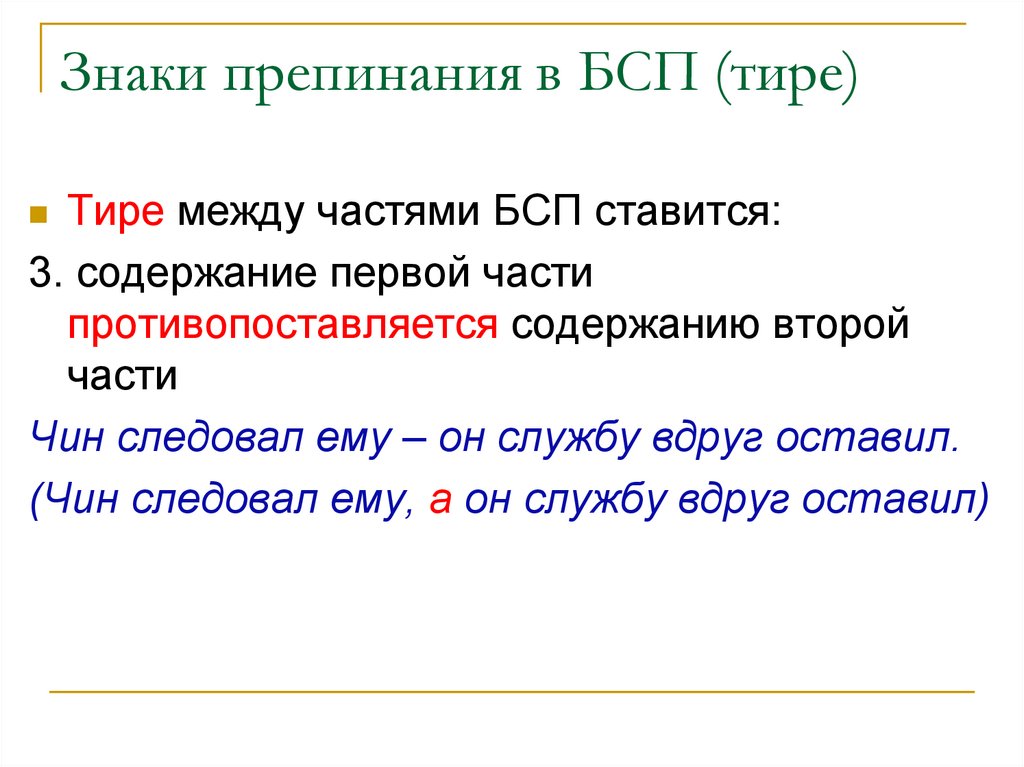 Знаки препинания в БСП (тире)

Тире между частями БСП ставится:

3. содержание первой части противопоставляется содержанию второй части

Чин следовал ему – он службу вдруг оставил.

(Чин следовал ему, а он службу вдруг оставил)